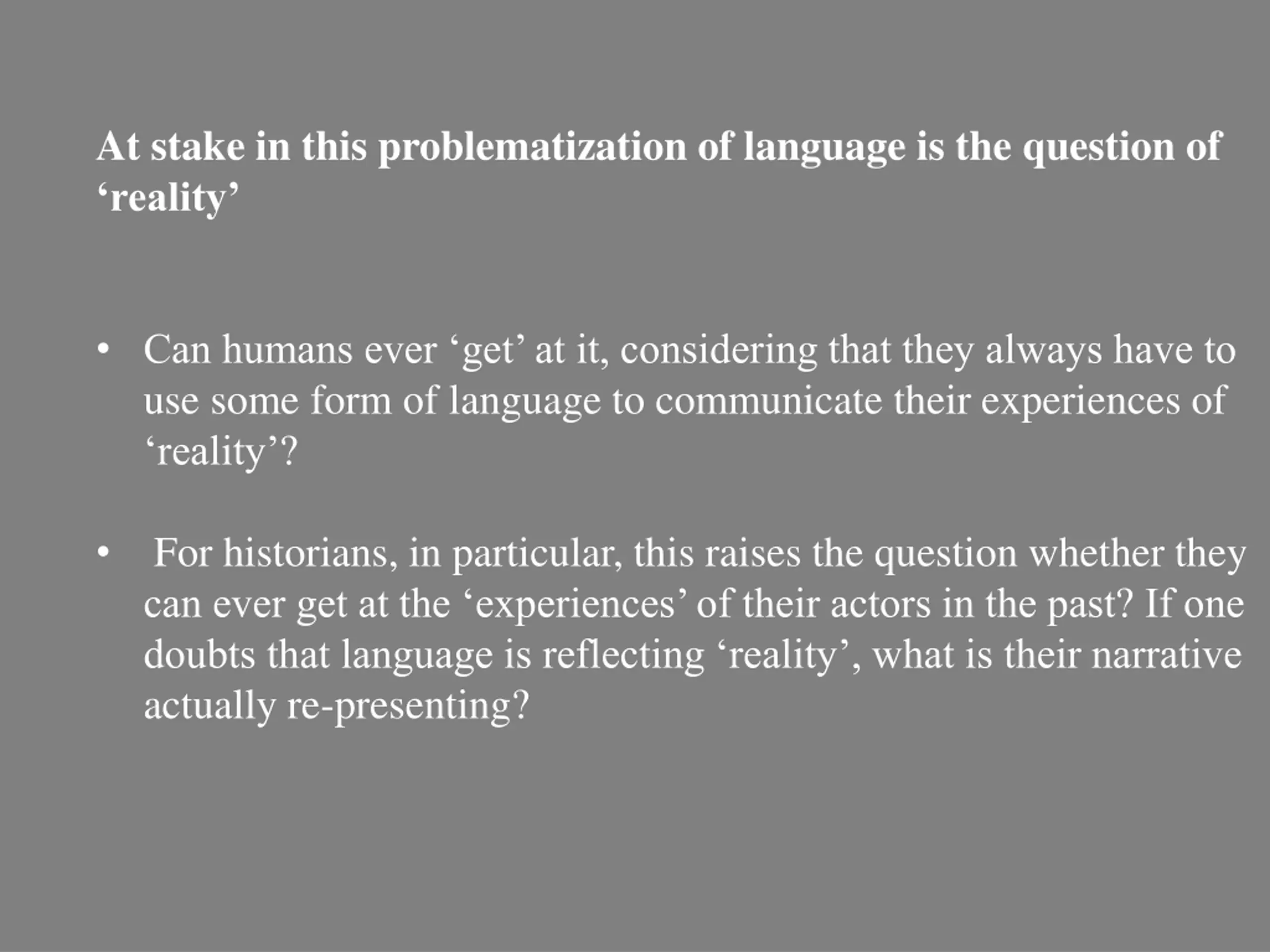 At stake in this problematization of language is the question of ‘reality’

• Can humans ever ‘get’ at it, considering that they always have to use some form of language to communicate their experiences of ‘reality’?

• For historians, in particular, this raises the question whether they can ever get at the ‘experiences’ of their actors in the past? If one doubts that language is reflecting ‘reality’, what is their narrative actually re-presenting?